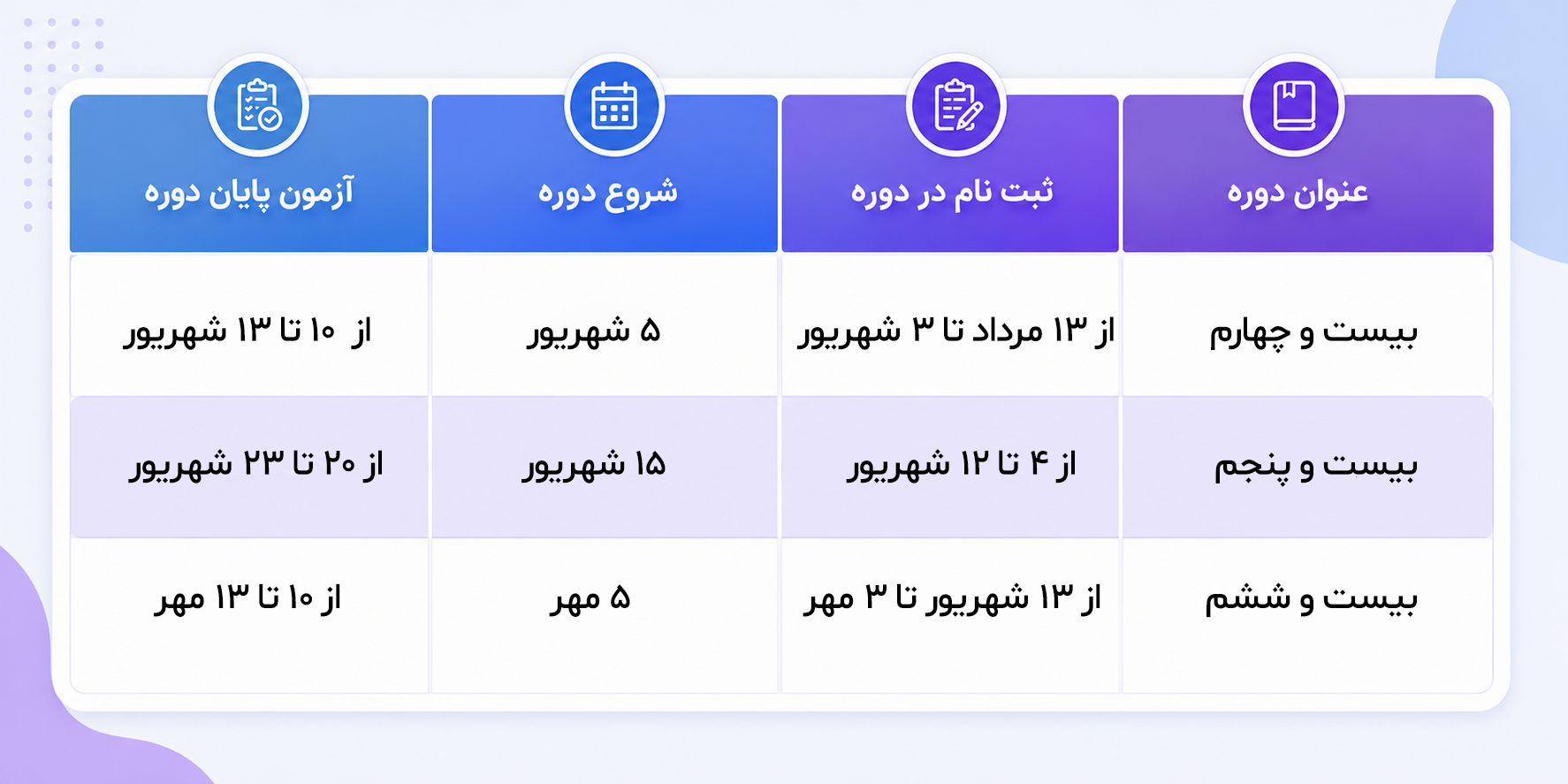 | عنوان دوره | ثبت نام در دوره | شروع دوره | آزمون پایان دوره |
|---|---|---|---|
| بیست و چهارم | از ۱۳ مرداد تا ۳ شهریور | ۵ شهریور | از ۱۰ تا ۱۳ شهریور |
| بیست و پنجم | از ۴ تا ۱۲ شهریور | ۱۵ شهریور | از ۲۰ تا ۲۳ شهریور |
| بیست و ششم | از ۱۳ شهریور تا ۳ مهر | ۵ مهر | از ۱۰ تا ۱۳ مهر |